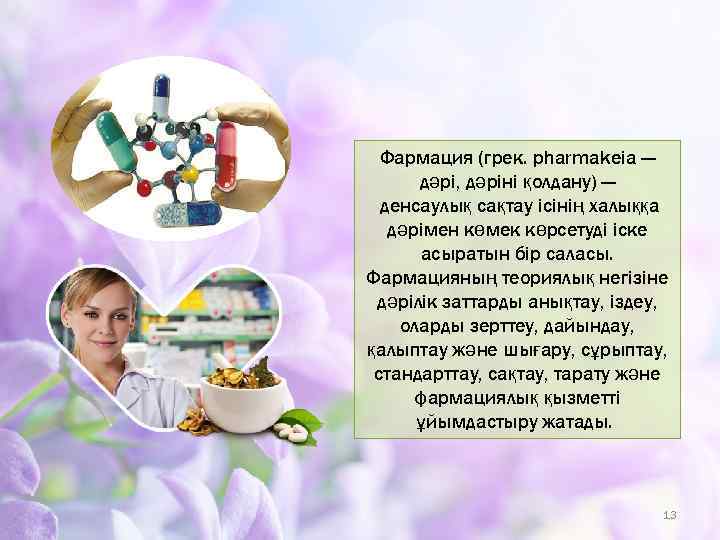 Фармация (грек. pharmakeia — дәрі, дәріні қолдану) — денсаулық сақтау ісінің халыққа дәрімен көмек көрсетуді іске асыратын бір саласы. Фармацияның теориялық негізіне дәрілік заттарды анықтау, іздеу, оларды зерттеу, дайындау, қалыптау және шығару, сұрыптау, стандарттау, сақтау, тарату және фармациялық қызметті ұйымдастыру жатады.

13